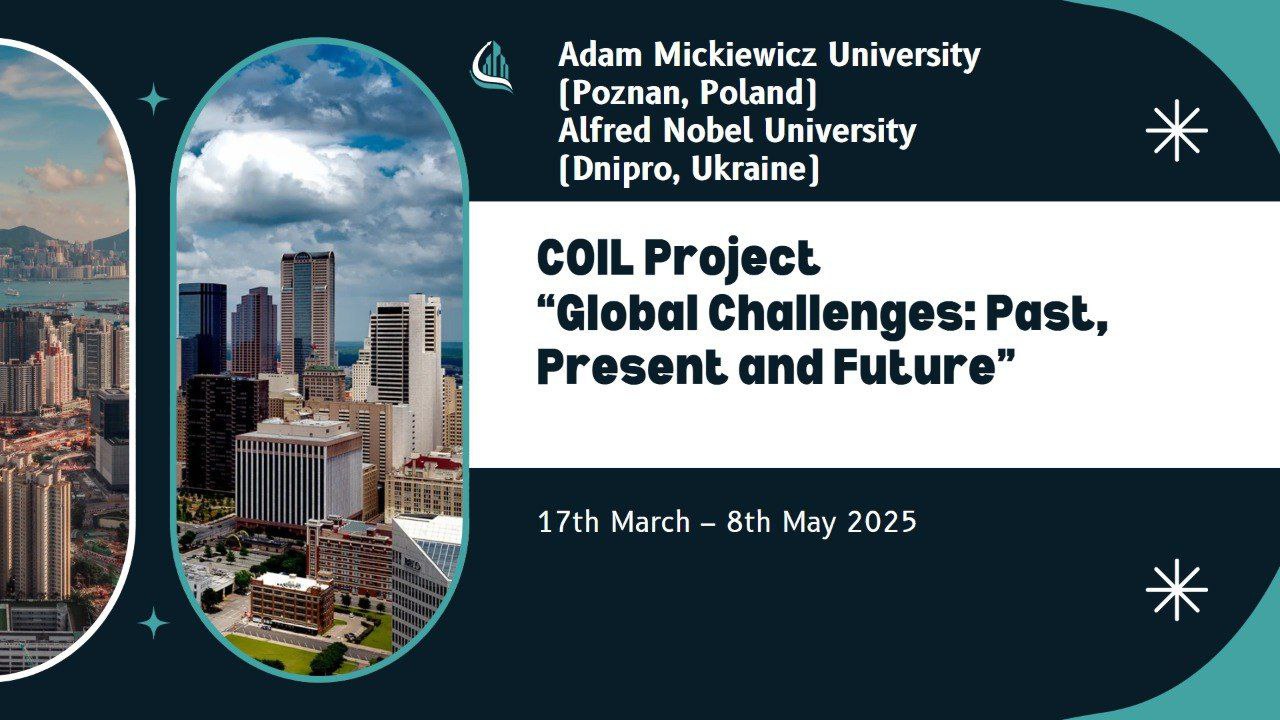 Adam Mickiewicz University
(Poznan, Poland)
Alfred Nobel University
(Dnipro, Ukraine)

COIL Project
“Global Challenges: Past, Present and Future”

17th March – 8th May 2025